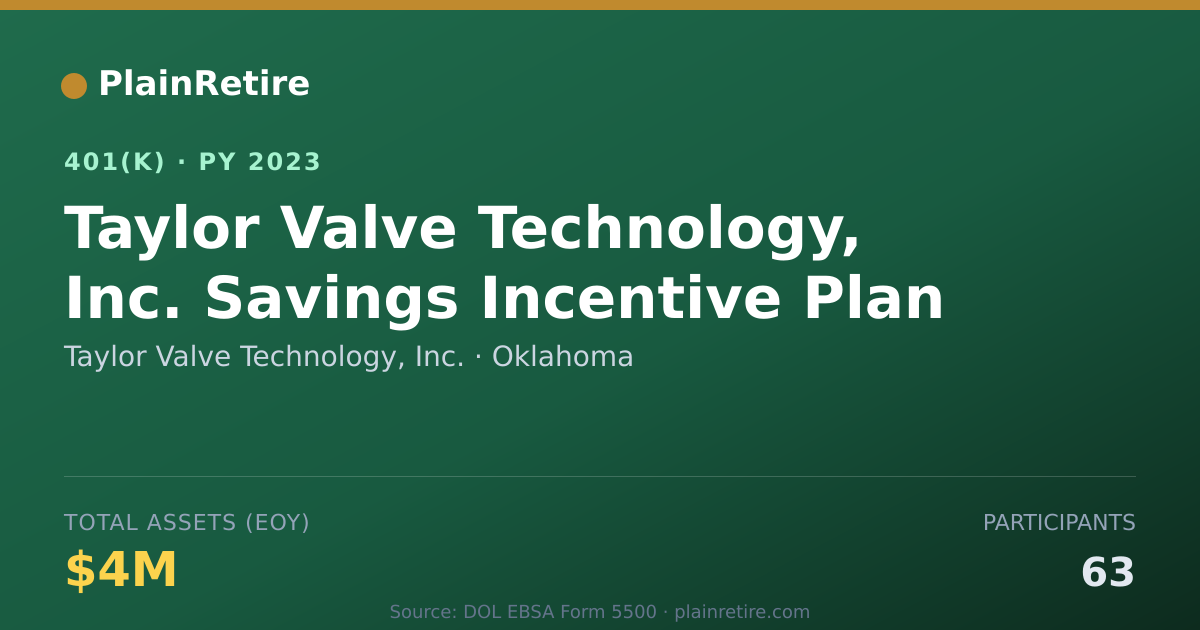 PlainRetire

401(K) · PY 2023

Taylor Valve Technology, Inc. Savings Incentive Plan

Taylor Valve Technology, Inc. · Oklahoma

TOTAL ASSETS (EOY)

$4M

PARTICIPANTS

63

Source: DOL EBSA Form 5500 · plainretire.com